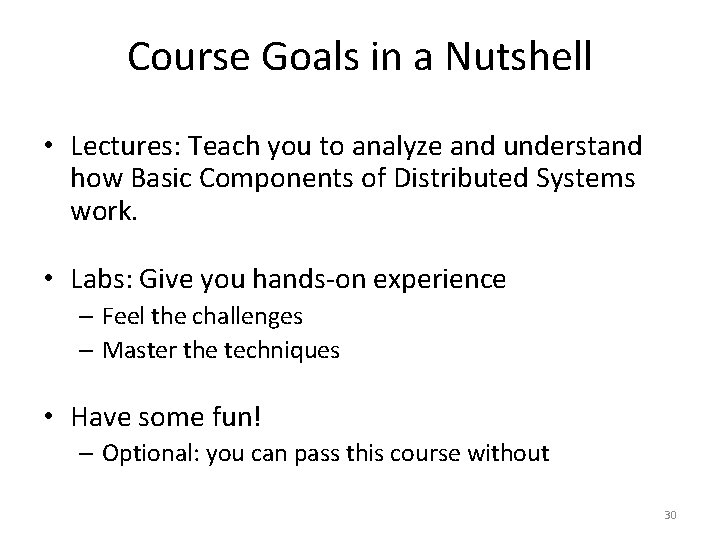 Course Goals in a Nutshell

• Lectures: Teach you to analyze and understand how Basic Components of Distributed Systems work.

• Labs: Give you hands-on experience
– Feel the challenges
– Master the techniques

• Have some fun!
– Optional: you can pass this course without

30